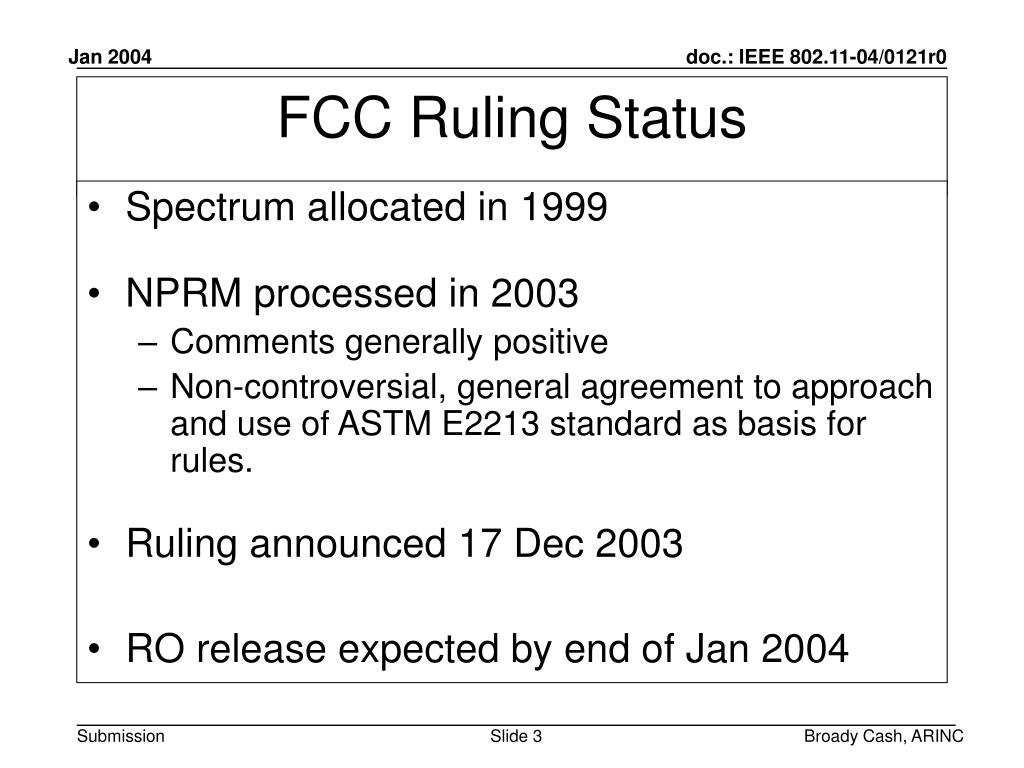 Jan 2004

doc.: IEEE 802.11-04/0121r0

FCC Ruling Status

• Spectrum allocated in 1999

• NPRM processed in 2003
– Comments generally positive
– Non-controversial, general agreement to approach and use of ASTM E2213 standard as basis for rules.

• Ruling announced 17 Dec 2003

• RO release expected by end of Jan 2004

Submission

Slide 3

Broady Cash, ARINC